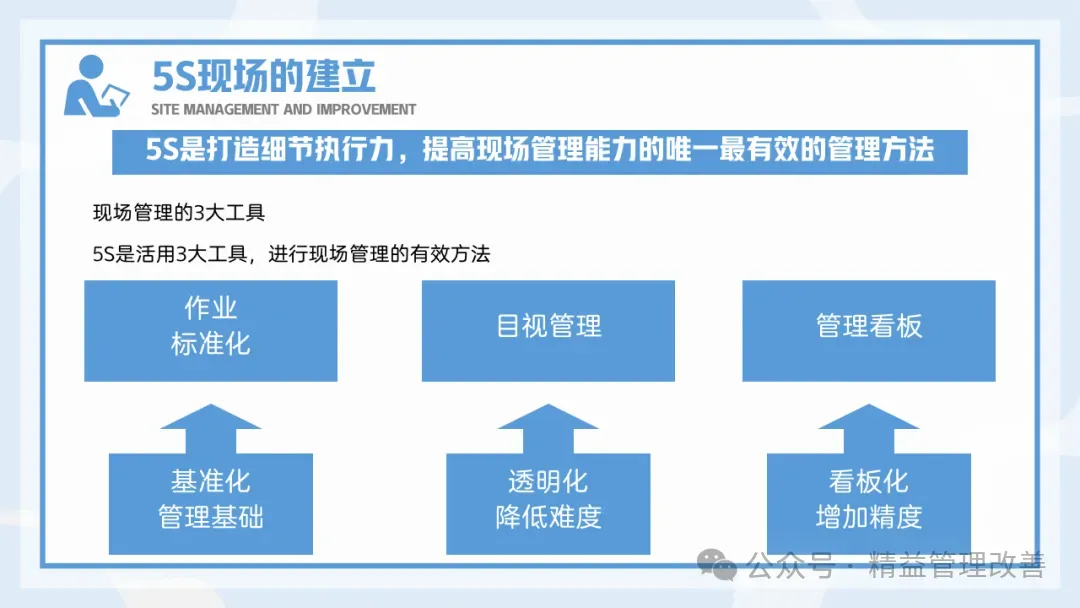 5S现场的建立
SITE MANAGEMENT AND IMPROVEMENT

5S是打造细节执行力，提高现场管理能力的唯一最有效的管理方法

现场管理的3大工具

5S是活用3大工具，进行现场管理的有效方法

作业
标准化

目视管理

管理看板

基准化
管理基础

透明化
降低难度

看板化
增加精度

公众号 · 精益管理改善